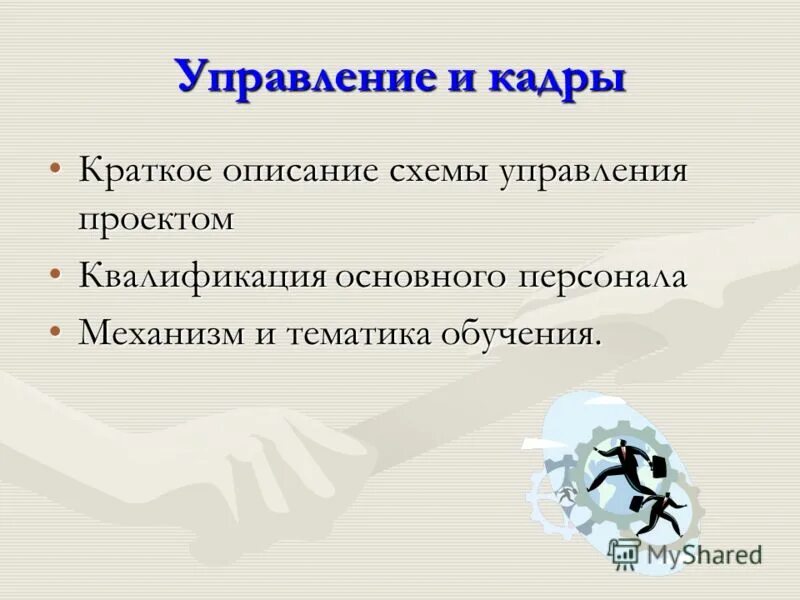 Управление и кадры

• Краткое описание схемы управления проектом
• Квалификация основного персонала
• Механизм и тематика обучения.

MyShared